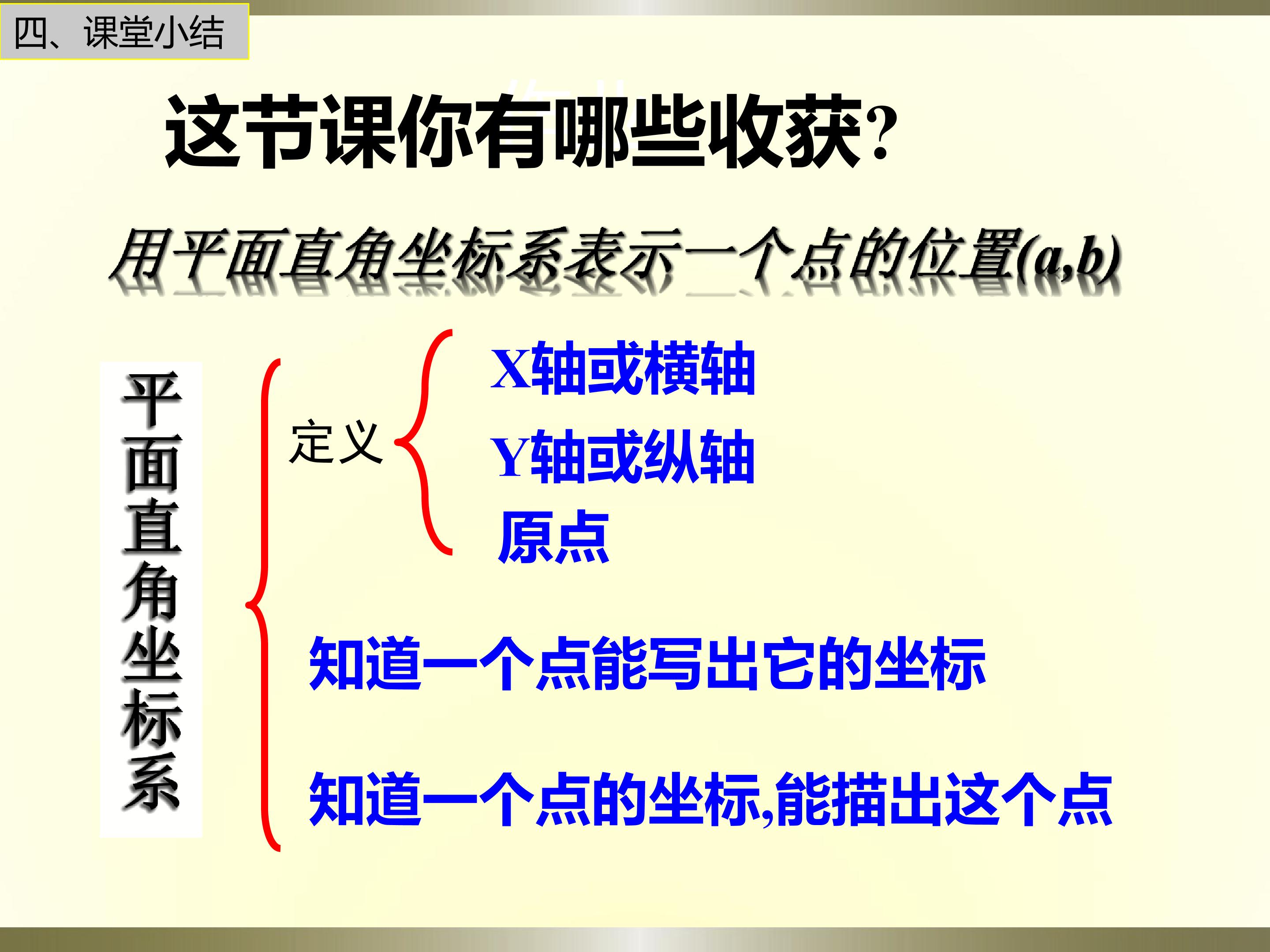 四、课堂小结

这节课你有哪些收获?

用平面直角坐标系表示一个点的位置(a,b)

平面直角坐标系

定义

X轴或横轴

Y轴或纵轴

原点

知道一个点能写出它的坐标

知道一个点的坐标,能描出这个点